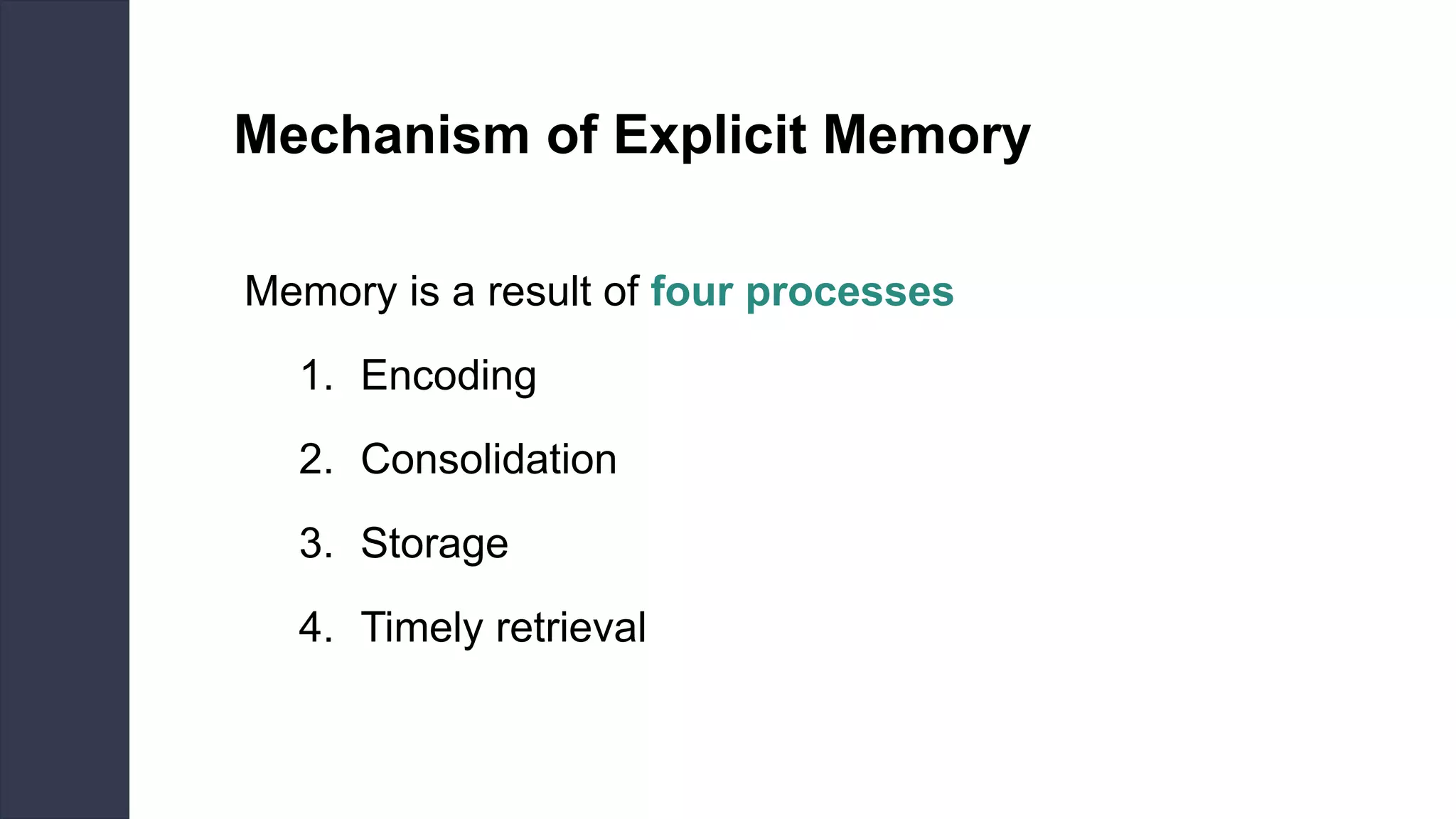 Mechanism of Explicit Memory

Memory is a result of four processes

1. Encoding
2. Consolidation
3. Storage
4. Timely retrieval